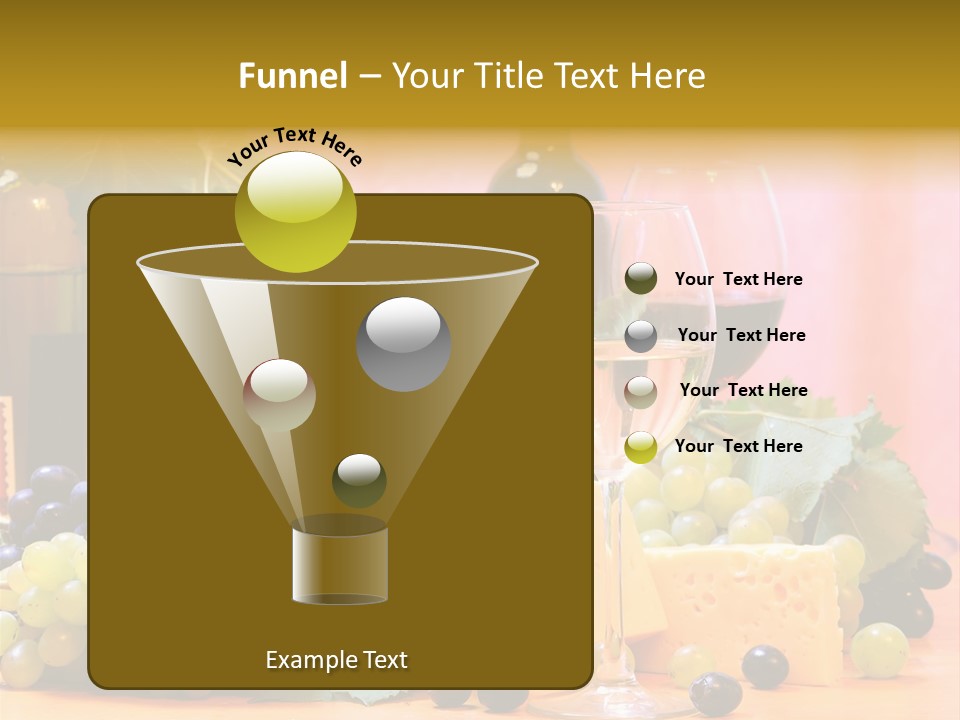 Funnel – Your Title Text Here

Your Text Here

Your Text Here

Your Text Here

Your Text Here

Your Text Here

Example Text